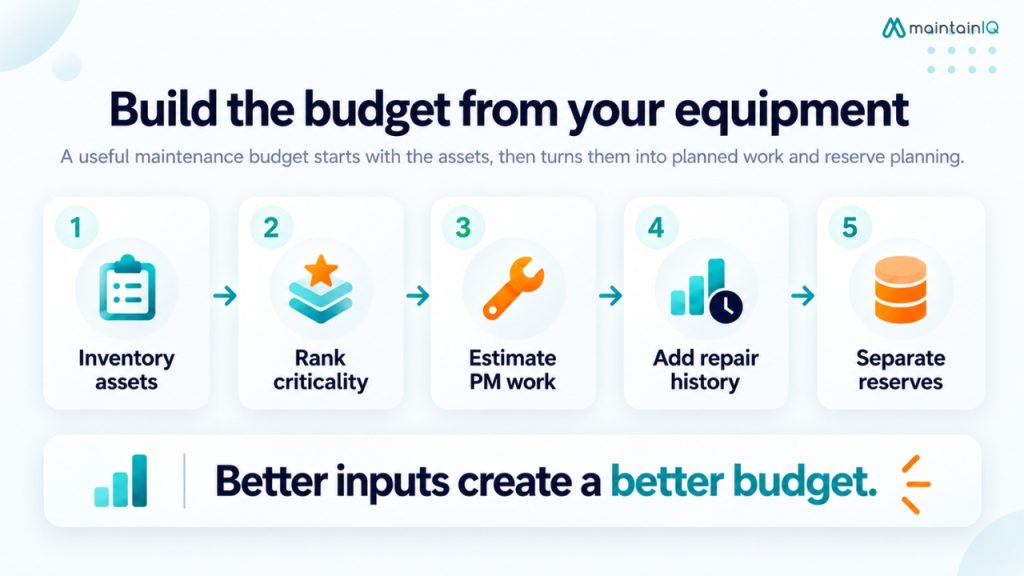 maintainIQ

Build the budget from your equipment

A useful maintenance budget starts with the assets, then turns them into planned work and reserve planning.

1 Inventory assets

2 Rank criticality

3 Estimate PM work

4 Add repair history

5 Separate reserves

Better inputs create a better budget.